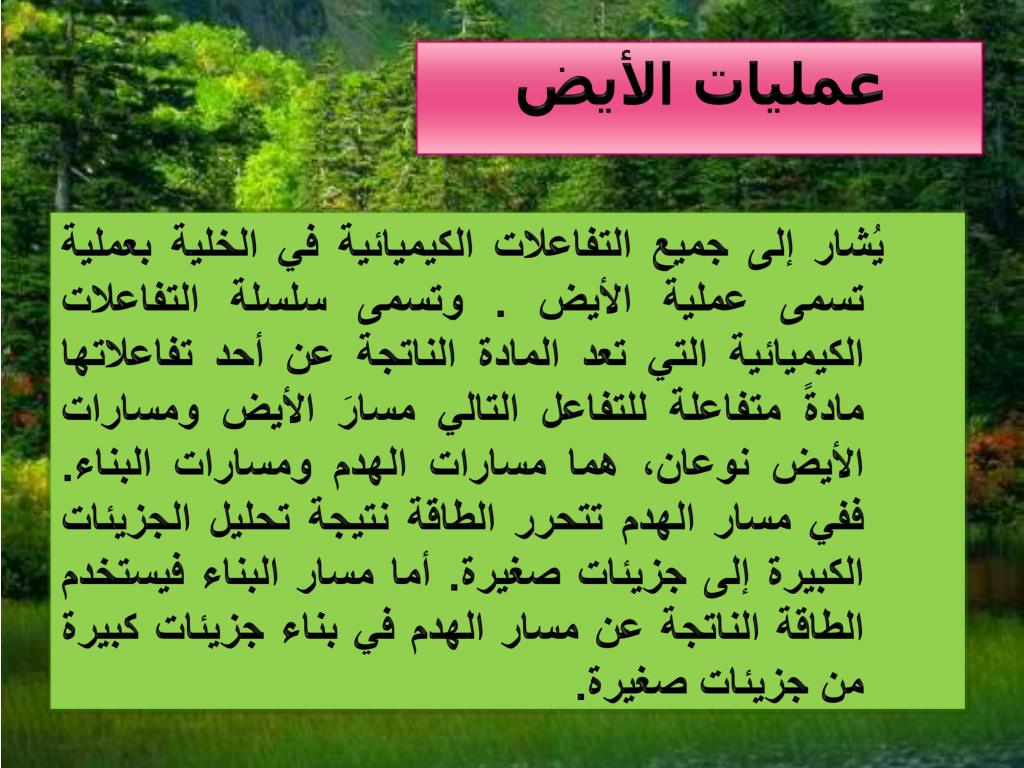 عمليات الأيض

يُشار إلى جميع التفاعلات الكيميائية في الخلية بعملية تسمى عملية الأيض . وتسمى سلسلة التفاعلات الكيميائية التي تعد المادة الناتجة عن أحد تفاعلاتها مادةً متفاعلة للتفاعل التالي مسارَ الأيض ومسارات الأيض نوعان، هما مسارات الهدم ومسارات البناء. ففي مسار الهدم تتحرر الطاقة نتيجة تحليل الجزيئات الكبيرة إلى جزيئات صغيرة. أما مسار البناء فيستخدم الطاقة الناتجة عن مسار الهدم في بناء جزيئات كبيرة من جزيئات صغيرة.